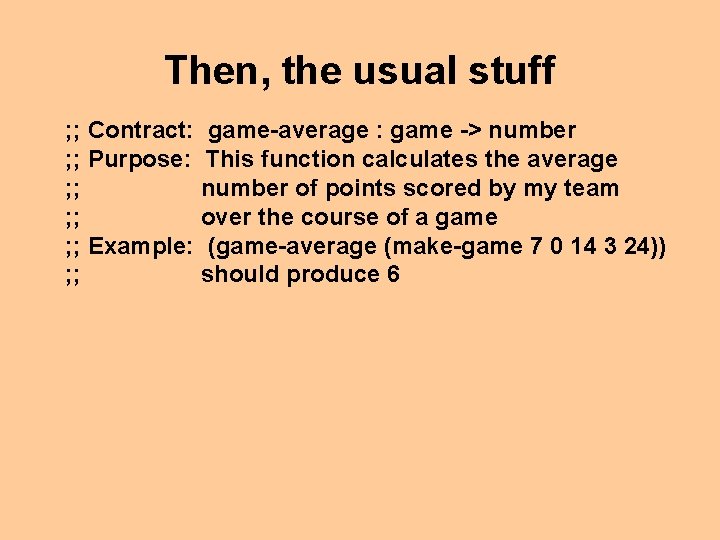 Then, the usual stuff

;; Contract: game-average : game -> number
;; Purpose: This function calculates the average
;; number of points scored by my team
;; over the course of a game
;; Example: (game-average (make-game 7 0 14 3 24))
;; should produce 6